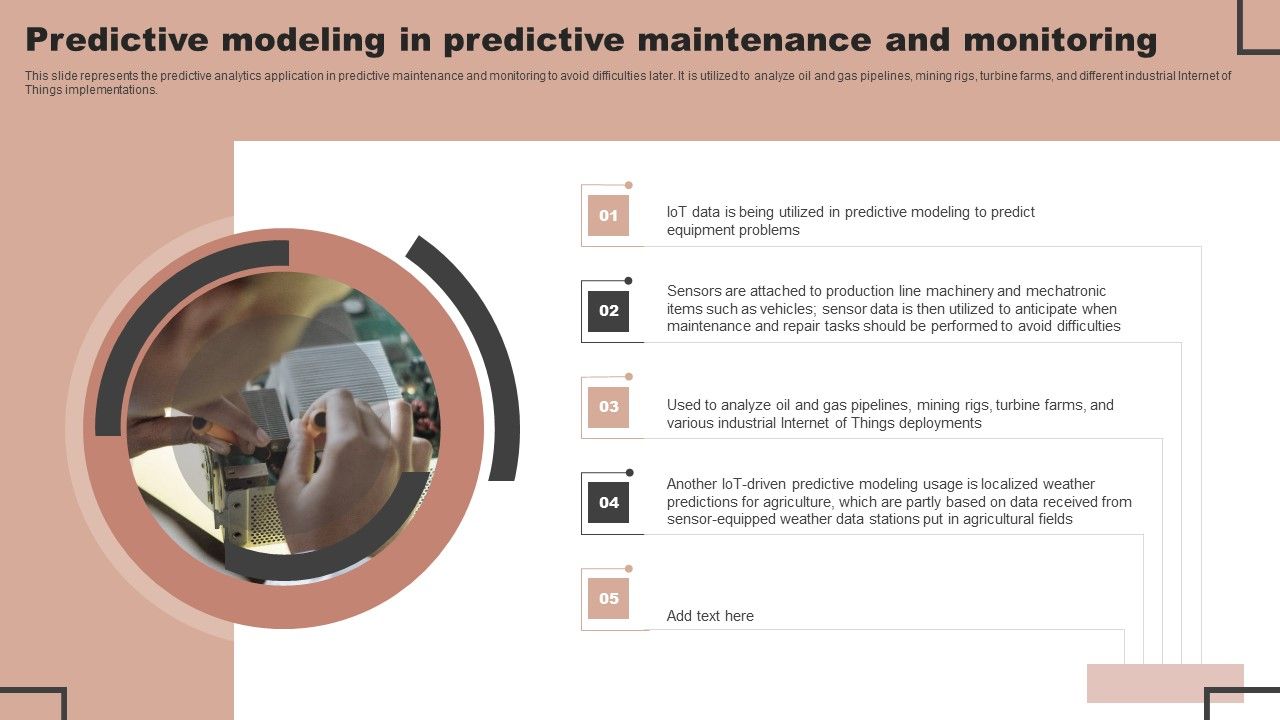 Predictive modeling in predictive maintenance and monitoring

This slide represents the predictive analytics application in predictive maintenance and monitoring to avoid difficulties later. It is utilized to analyze oil and gas pipelines, mining rigs, turbine farms, and different industrial Internet of Things implementations.

01

IoT data is being utilized in predictive modeling to predict equipment problems

02

Sensors are attached to production line machinery and mechatronic items such as vehicles; sensor data is then utilized to anticipate when maintenance and repair tasks should be performed to avoid difficulties

03

Used to analyze oil and gas pipelines, mining rigs, turbine farms, and various industrial Internet of Things deployments

04

Another IoT-driven predictive modeling usage is localized weather predictions for agriculture, which are partly based on data received from sensor-equipped weather data stations put in agricultural fields

05

Add text here